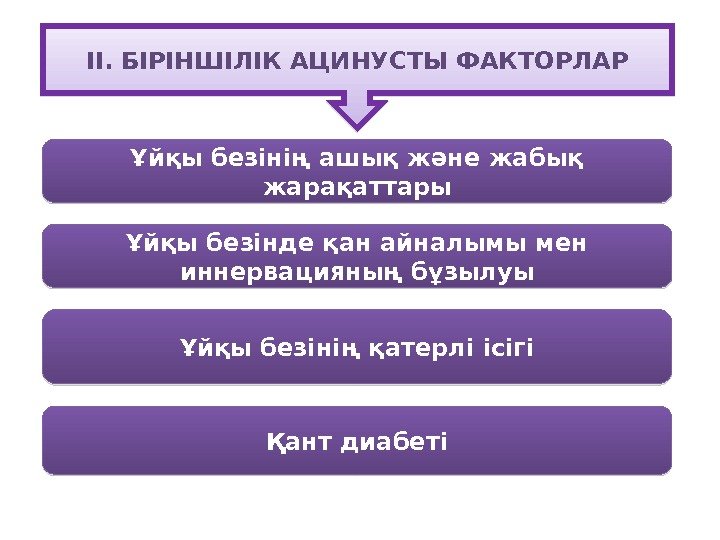 II. БІРІНШІЛІК АЦИНУСТЫ ФАКТОРЛАР

Ұйқы безінің ашық және жабық жарақаттары

Ұйқы безінде қан айналымы мен иннервацияның бұзылуы

Ұйқы безінің қатерлі ісігі

Қант диабеті